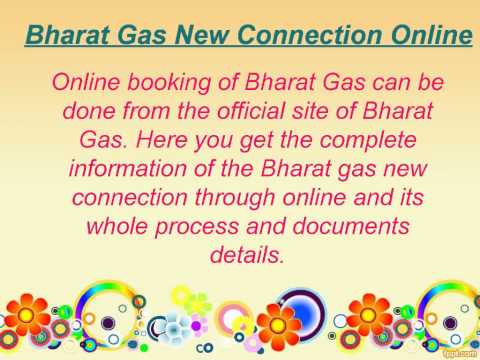 Bharat Gas New Connection Online

Online booking of Bharat Gas can be done from the official site of Bharat Gas. Here you get the complete information of the Bharat gas new connection through online and its whole process and documents details.

fppt.com